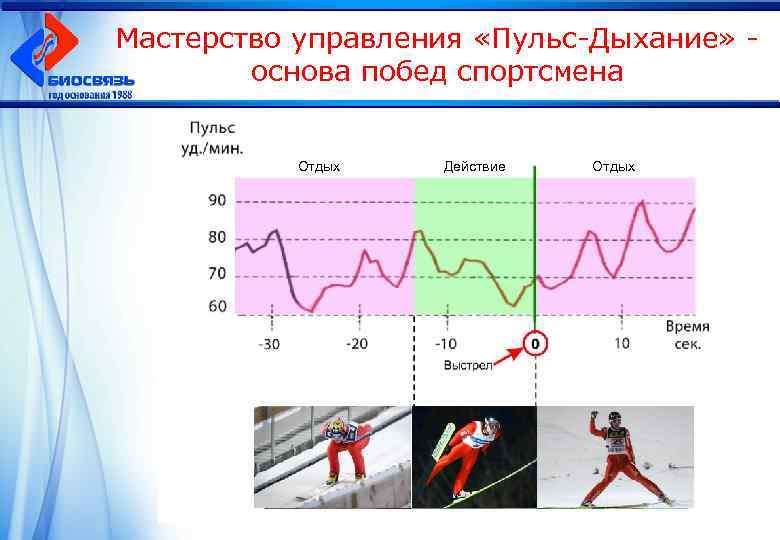 БИОСВЯЗЬ
год основания 1988

Мастерство управления «Пульс-Дыхание» - основа побед спортсмена

Пульс уд./мин.

Отдых

Действие

Отдых

90

80

70

60

-30

-20

-10

0

10

Время сек.

Выстрел